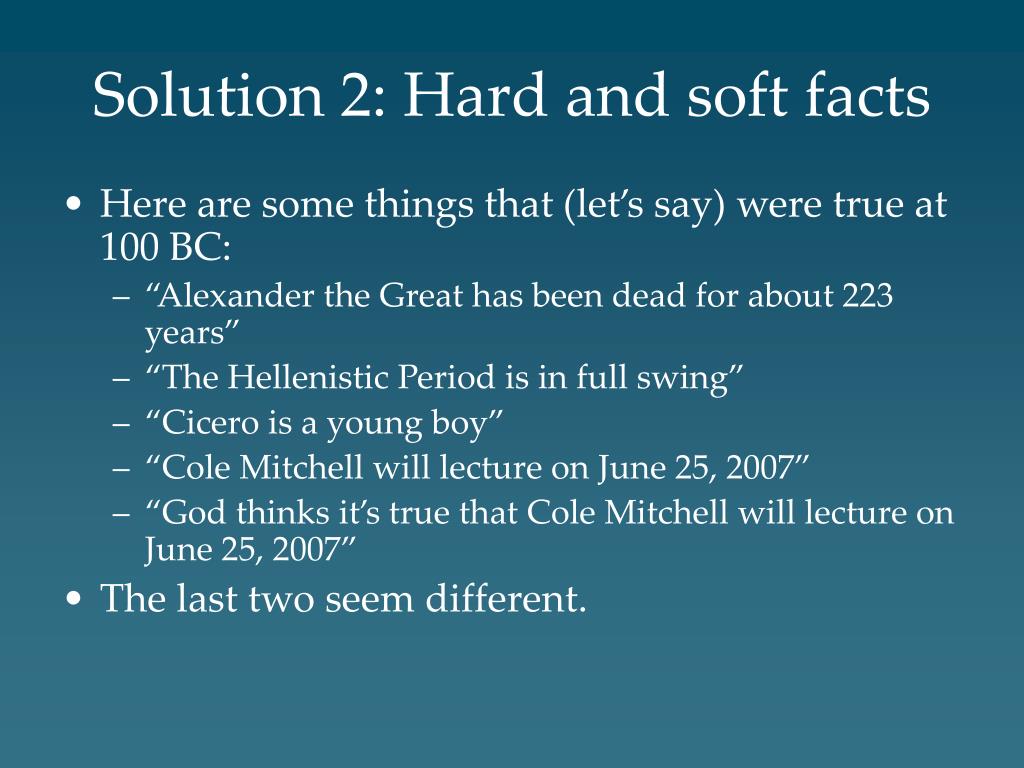 Solution 2: Hard and soft facts

• Here are some things that (let’s say) were true at 100 BC:
– “Alexander the Great has been dead for about 223 years”
– “The Hellenistic Period is in full swing”
– “Cicero is a young boy”
– “Cole Mitchell will lecture on June 25, 2007”
– “God thinks it’s true that Cole Mitchell will lecture on June 25, 2007”
• The last two seem different.